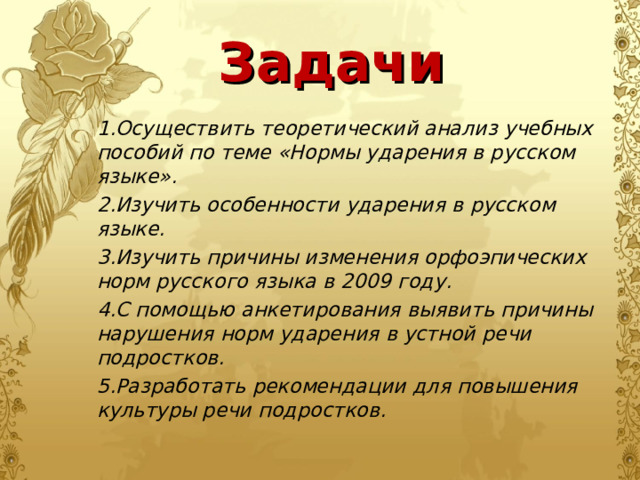 Задачи

1.Осуществить теоретический анализ учебных пособий по теме «Нормы ударения в русском языке».

2.Изучить особенности ударения в русском языке.

3.Изучить причины изменения орфоэпических норм русского языка в 2009 году.

4.С помощью анкетирования выявить причины нарушения норм ударения в устной речи подростков.

5.Разработать рекомендации для повышения культуры речи подростков.